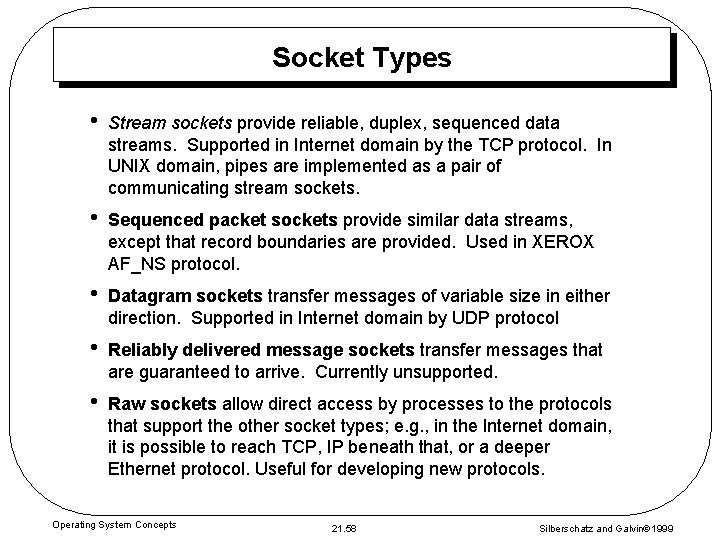 Socket Types

• Stream sockets provide reliable, duplex, sequenced data streams. Supported in Internet domain by the TCP protocol. In UNIX domain, pipes are implemented as a pair of communicating stream sockets.

• Sequenced packet sockets provide similar data streams, except that record boundaries are provided. Used in XEROX AF_NS protocol.

• Datagram sockets transfer messages of variable size in either direction. Supported in Internet domain by UDP protocol

• Reliably delivered message sockets transfer messages that are guaranteed to arrive. Currently unsupported.

• Raw sockets allow direct access by processes to the protocols that support the other socket types; e.g., in the Internet domain, it is possible to reach TCP, IP beneath that, or a deeper Ethernet protocol. Useful for developing new protocols.

Operating System Concepts

21.58

Silberschatz and Galvin©1999